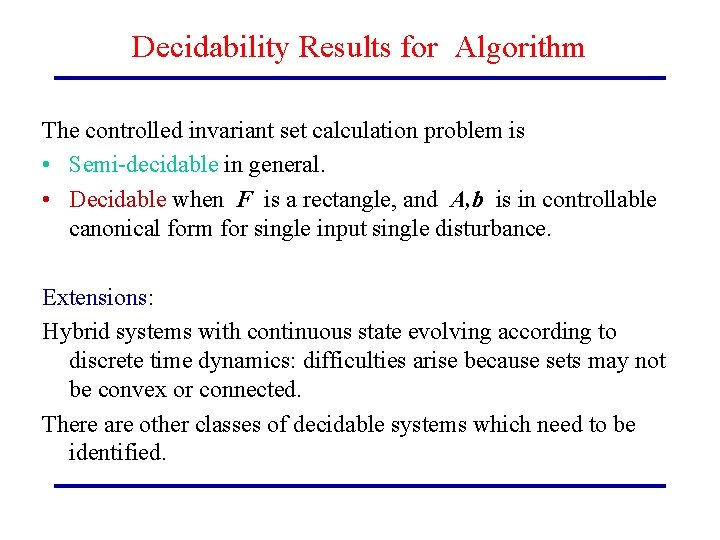 Decidability Results for Algorithm

The controlled invariant set calculation problem is

• Semi-decidable in general.
• Decidable when $F$ is a rectangle, and $A,b$ is in controllable canonical form for single input single disturbance.

Extensions:

Hybrid systems with continuous state evolving according to discrete time dynamics: difficulties arise because sets may not be convex or connected.

There are other classes of decidable systems which need to be identified.